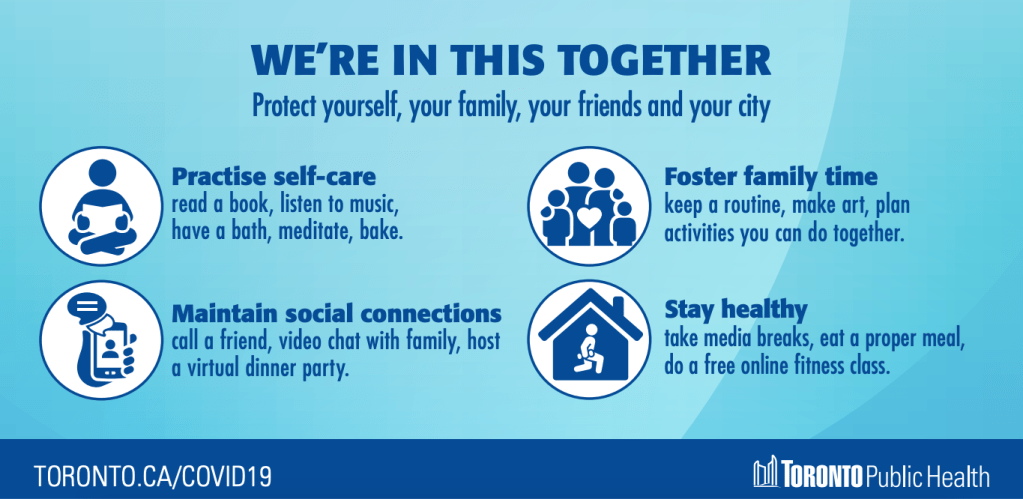 WE'RE IN THIS TOGETHER

Protect yourself, your family, your friends and your city

Practise self-care
read a book, listen to music, have a bath, meditate, bake.

Maintain social connections
call a friend, video chat with family, host a virtual dinner party.

Foster family time
keep a routine, make art, plan activities you can do together.

Stay healthy
take media breaks, eat a proper meal, do a free online fitness class.

TORONTO.CA/COVID19

TORONTO Public Health